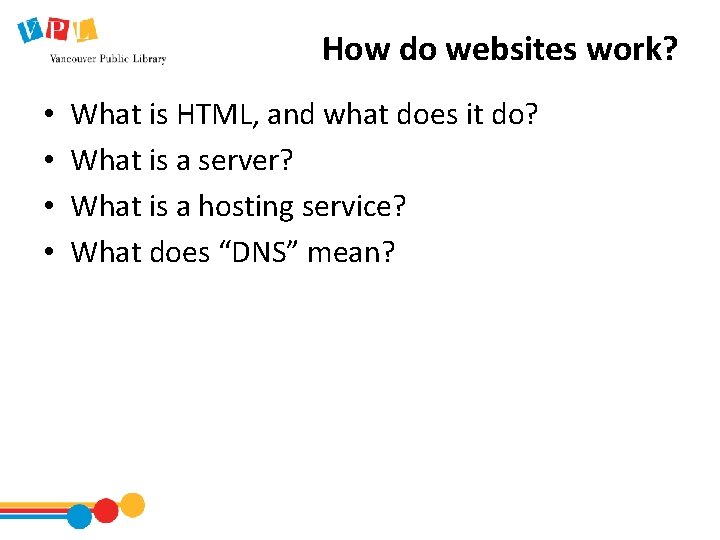 VPL
Vancouver Public Library

How do websites work?

• What is HTML, and what does it do?
• What is a server?
• What is a hosting service?
• What does "DNS" mean?